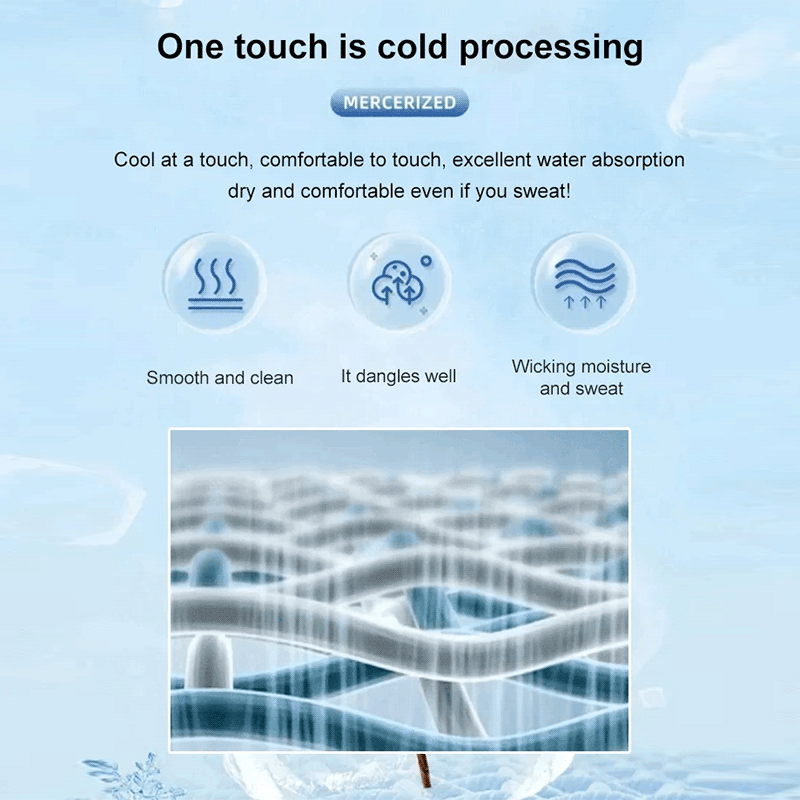 One touch is cold processing

MERCERIZED

Cool at a touch, comfortable to touch, excellent water absorption dry and comfortable even if you sweat!

Smooth and clean

It dangles well

Wicking moisture and sweat